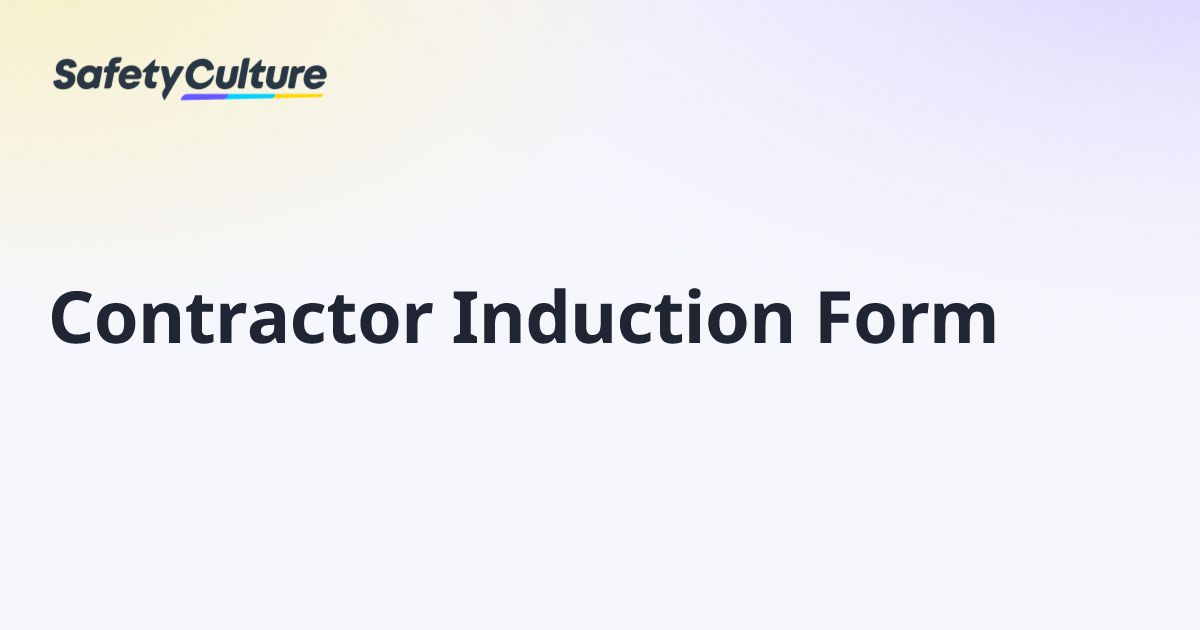 SafetyCulture

Contractor Induction Form